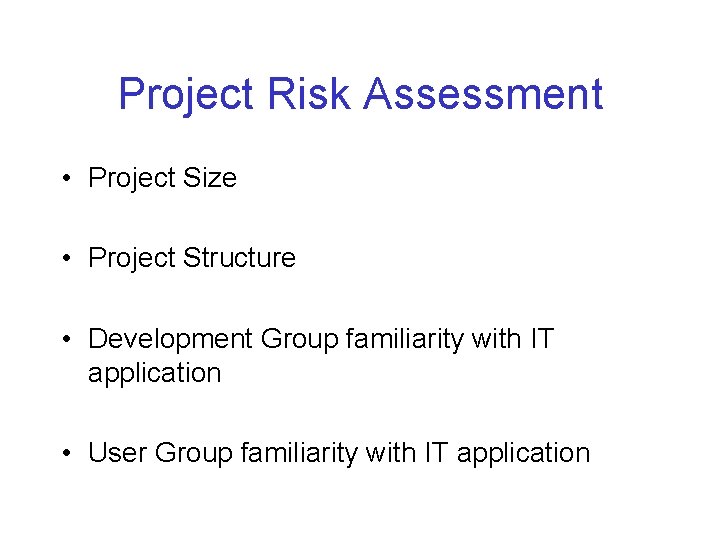 Project Risk Assessment

• Project Size

• Project Structure

• Development Group familiarity with IT application

• User Group familiarity with IT application